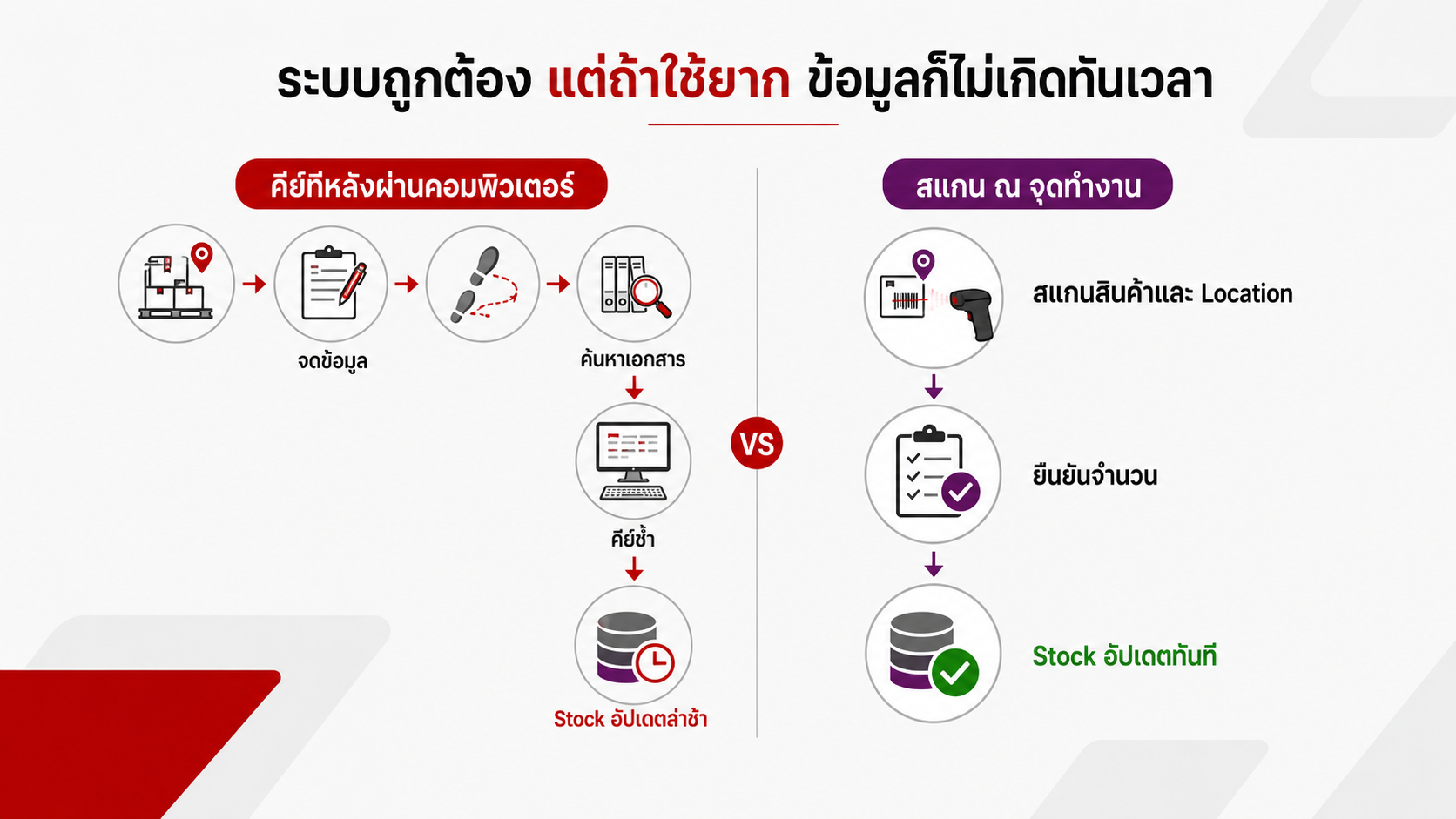 ระบบถูกต้อง แต่ถ้าใช้ยาก ข้อมูลก็ไม่เกิดทันเวลา

คีย์ทีหลังผ่านคอมพิวเตอร์

จดข้อมูล

ค้นหาเอกสาร

คีย์ซ้ำ

Stock อัปเดตล่าช้า

VS

สแกน ณ จุดทำงาน

สแกนสินค้าและ Location

ยืนยันจำนวน

Stock อัปเดตทันที